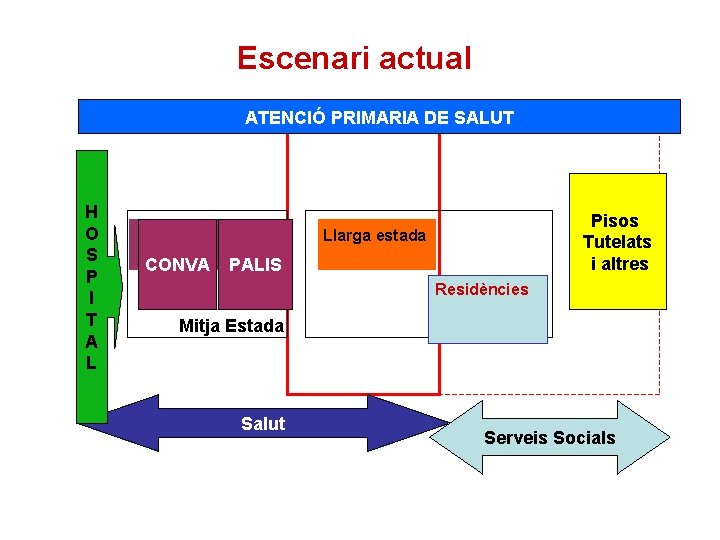 Escenari actual

ATENCIÓ PRIMARIA DE SALUT

HOSPITAL

CONVA

PALIS

Mitja Estada

Llarga estada

Residències

Pisos Tutelats i altres

Salut

Serveis Socials